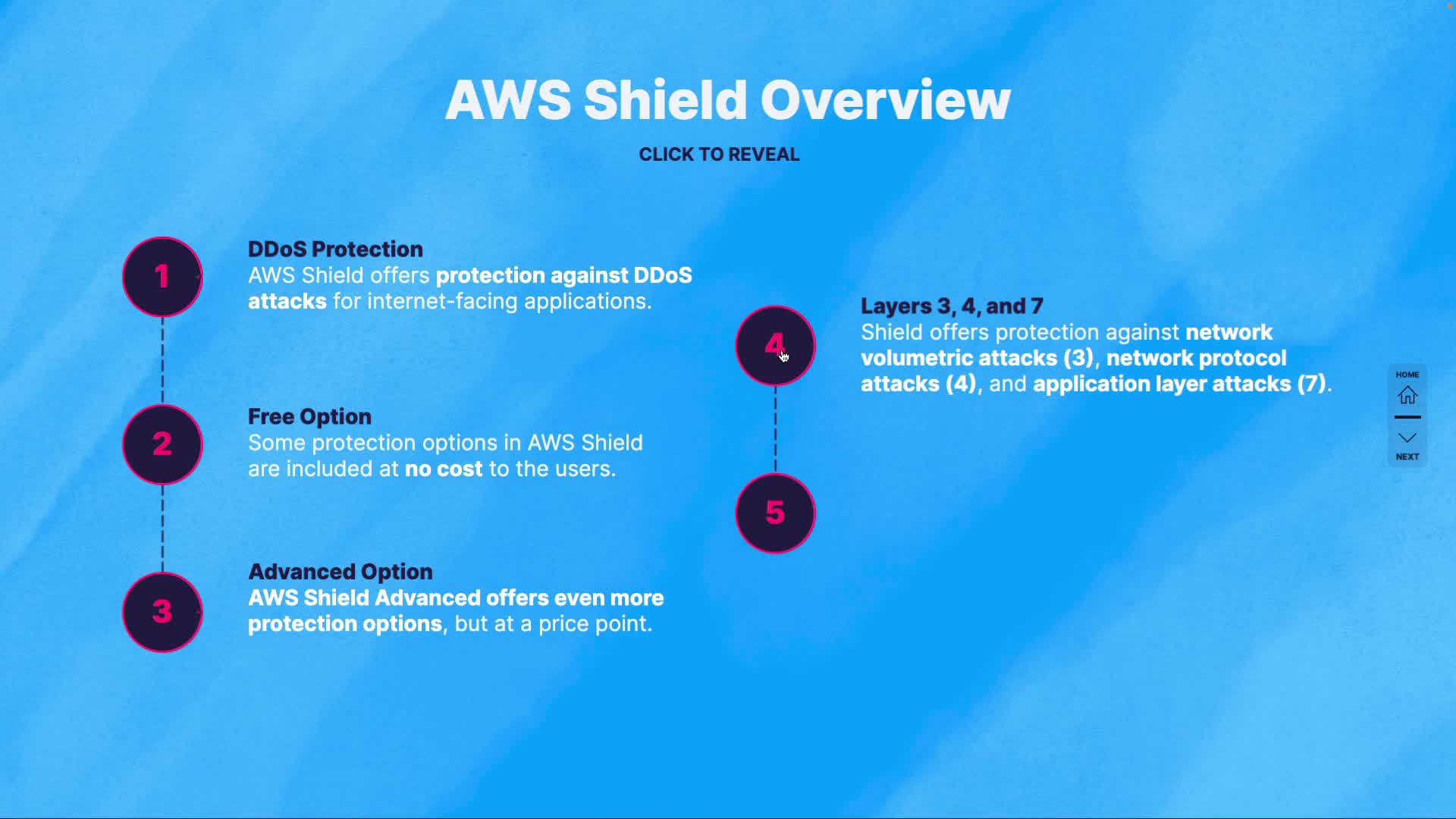 AWS Shield Overview

CLICK TO REVEAL

1

DDoS Protection
AWS Shield offers protection against DDoS attacks for internet-facing applications.

2

Free Option
Some protection options in AWS Shield are included at no cost to the users.

3

Advanced Option
AWS Shield Advanced offers even more protection options, but at a price point.

4

Layers 3, 4, and 7
Shield offers protection against network volumetric attacks (3), network protocol attacks (4), and application layer attacks (7).

5

HOME

NEXT